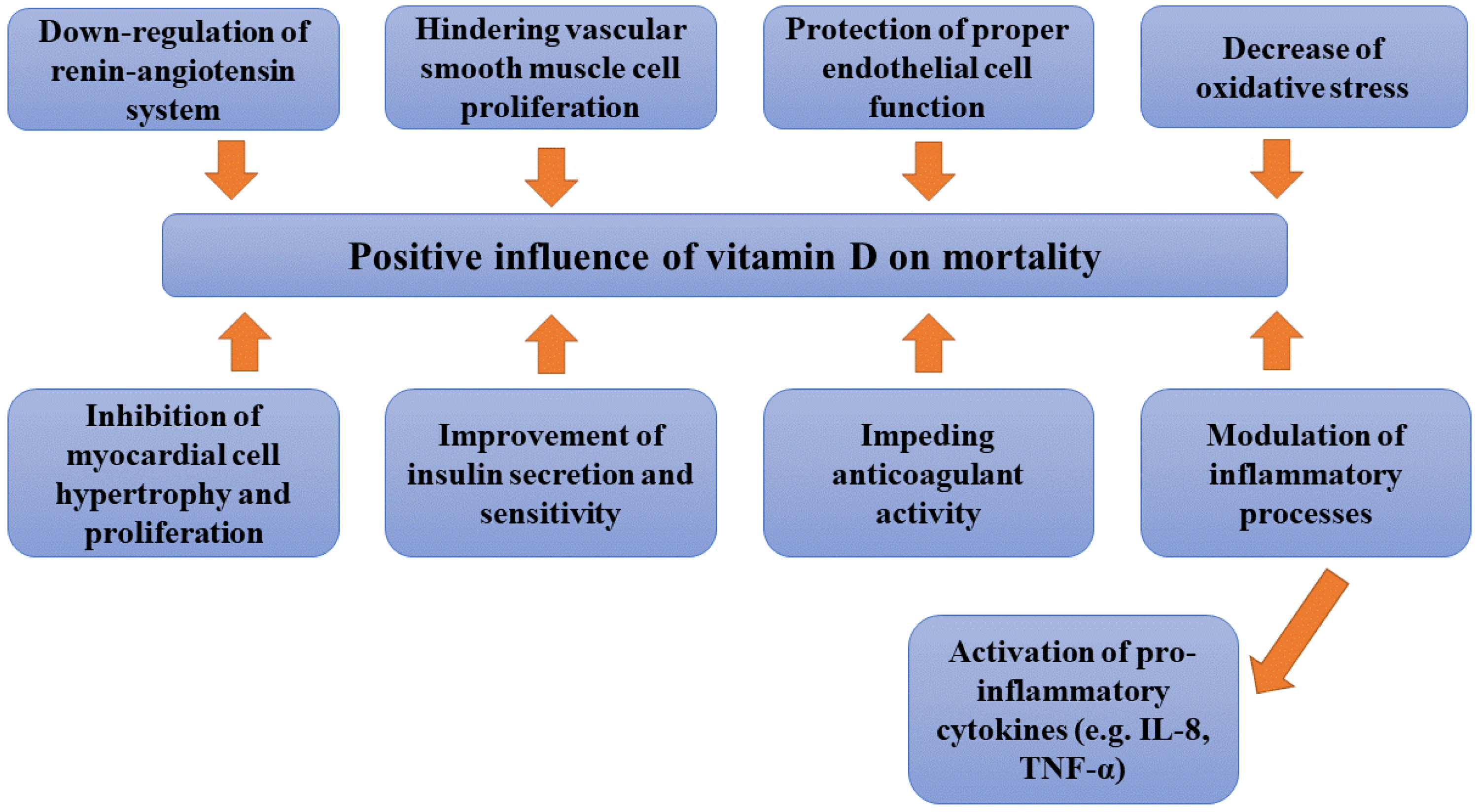 Down-regulation of renin-angiotensin system

Hindering vascular smooth muscle cell proliferation

Protection of proper endothelial cell function

Decrease of oxidative stress

Positive influence of vitamin D on mortality

Inhibition of myocardial cell hypertrophy and proliferation

Improvement of insulin secretion and sensitivity

Impeding anticoagulant activity

Modulation of inflammatory processes

Activation of pro-inflammatory cytokines (e.g. IL-8, TNF-α)